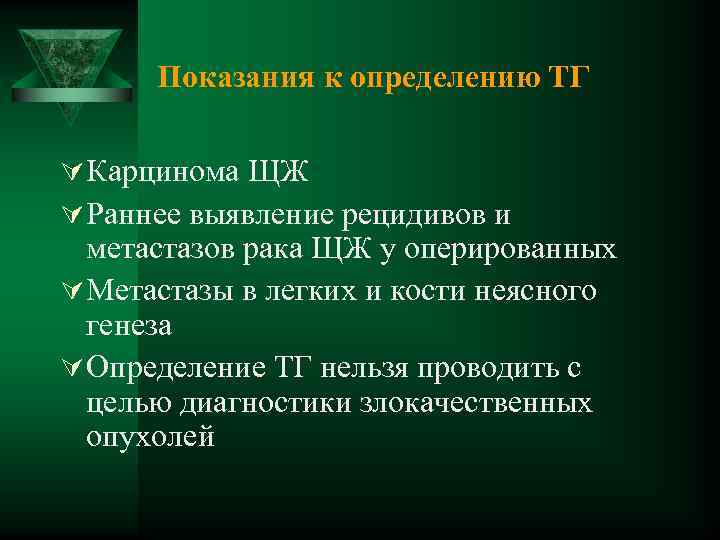 Показания к определению ТГ

Карцинома ЩЖ

Раннее выявление рецидивов и метастазов рака ЩЖ у оперированных

Метастазы в легких и кости неясного генеза

Определение ТГ нельзя проводить с целью диагностики злокачественных опухолей